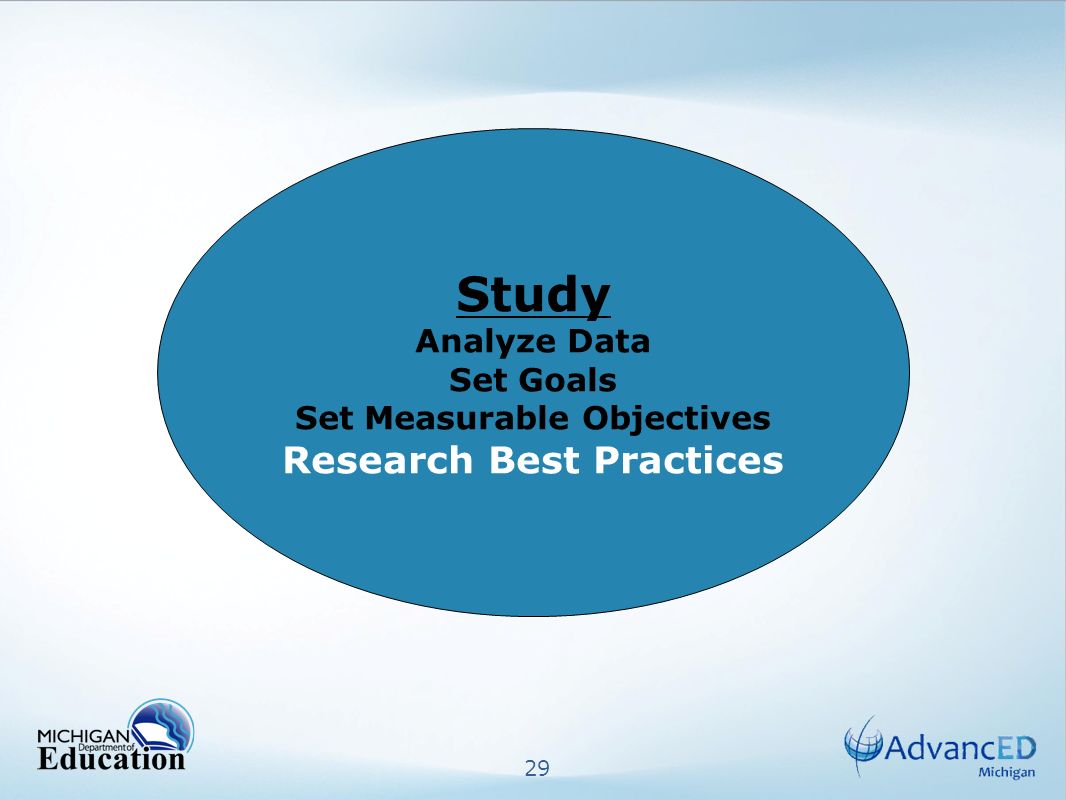 Study
Analyze Data
Set Goals
Set Measurable Objectives
Research Best Practices

MICHIGAN Department of Education

29

AdvancED Michigan